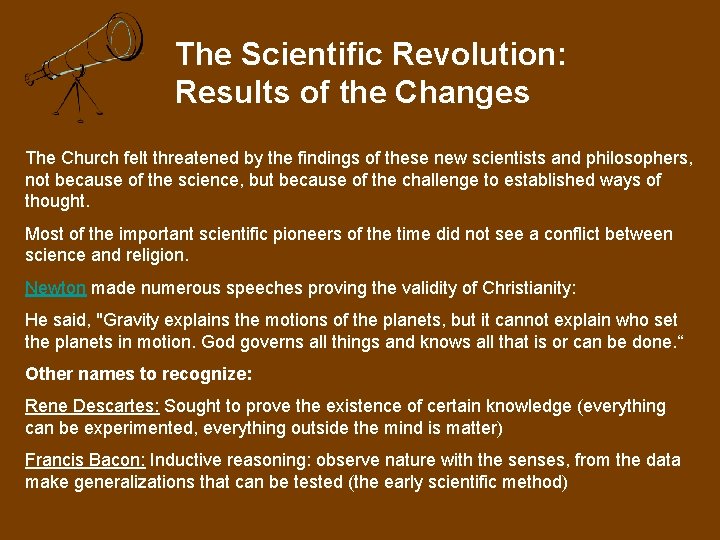 The Scientific Revolution: Results of the Changes

The Church felt threatened by the findings of these new scientists and philosophers, not because of the science, but because of the challenge to established ways of thought.

Most of the important scientific pioneers of the time did not see a conflict between science and religion.

Newton made numerous speeches proving the validity of Christianity:

He said, "Gravity explains the motions of the planets, but it cannot explain who set the planets in motion. God governs all things and knows all that is or can be done.“

Other names to recognize:

Rene Descartes: Sought to prove the existence of certain knowledge (everything can be experimented, everything outside the mind is matter)

Francis Bacon: Inductive reasoning: observe nature with the senses, from the data make generalizations that can be tested (the early scientific method)